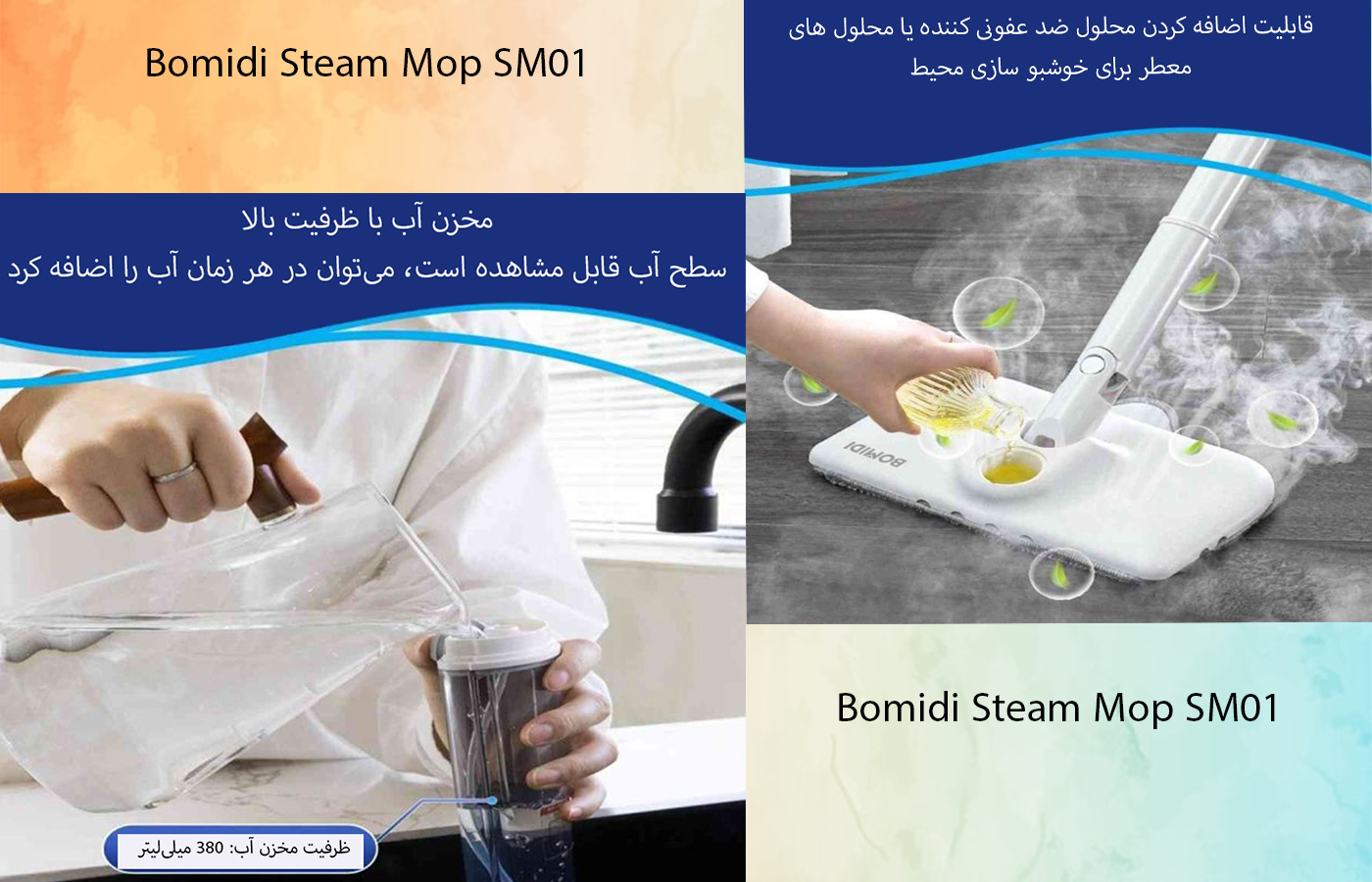 Bomidi Steam Mop SM01

مخزن آب با ظرفیت بالا
سطح آب قابل مشاهده است، می‌توان در هر زمان آب را اضافه کرد

ظرفیت مخزن آب: 380 میلی‌لیتر

قابلیت اضافه کردن محلول ضد عفونی کننده یا محلول های معطر برای خوشبو سازی محیط

BOMIDI

Bomidi Steam Mop SM01